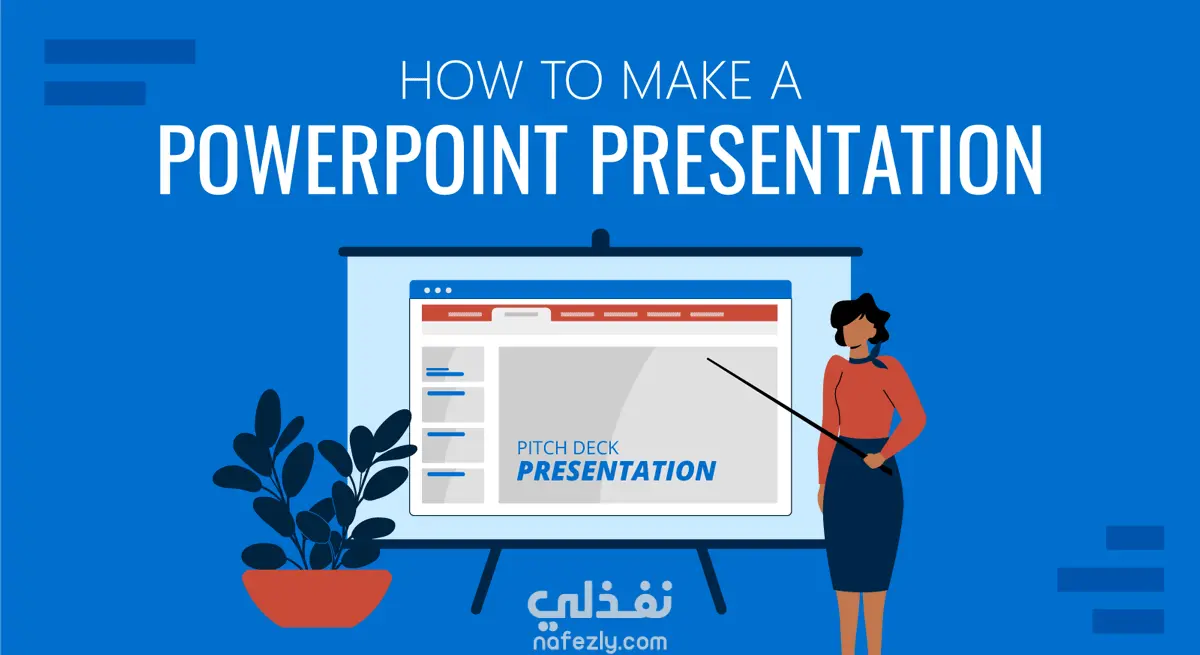 HOW TO MAKE A
POWERPOINT PRESENTATION

PITCH DECK
PRESENTATION

نفذلي
nafezly.com